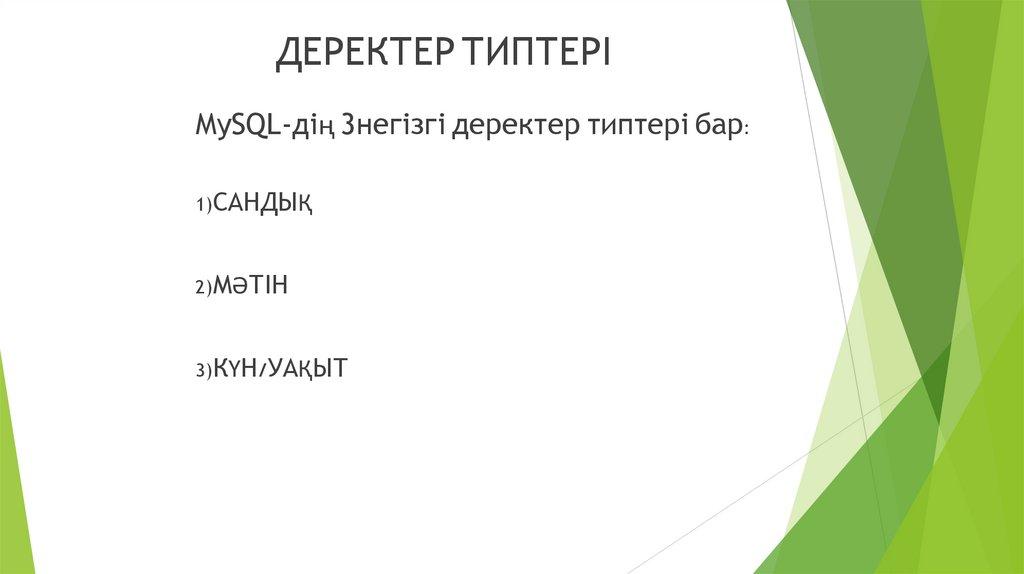 ДЕРЕКТЕР ТИПТЕРІ

MySQL-дің 3негізгі деректер типтері бар:

1)САНДЫҚ

2)МӘТІН

3)КҮН/УАҚЫТ